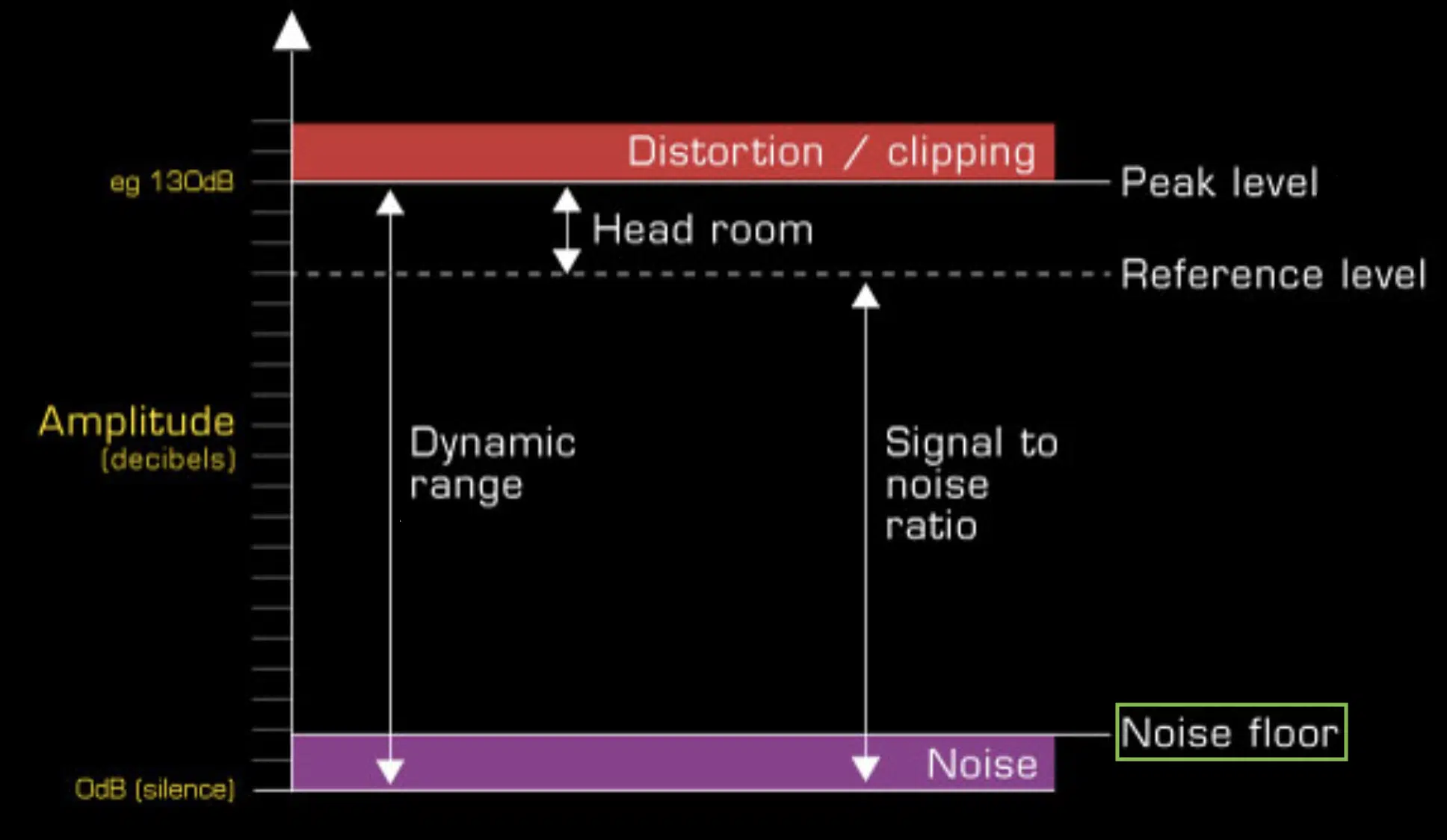 Distortion / clipping

eg 130dB

Peak level

Head room

Reference level

Amplitude
(decibels)

Dynamic range

Signal to noise ratio

Noise floor

Noise

0dB (silence)